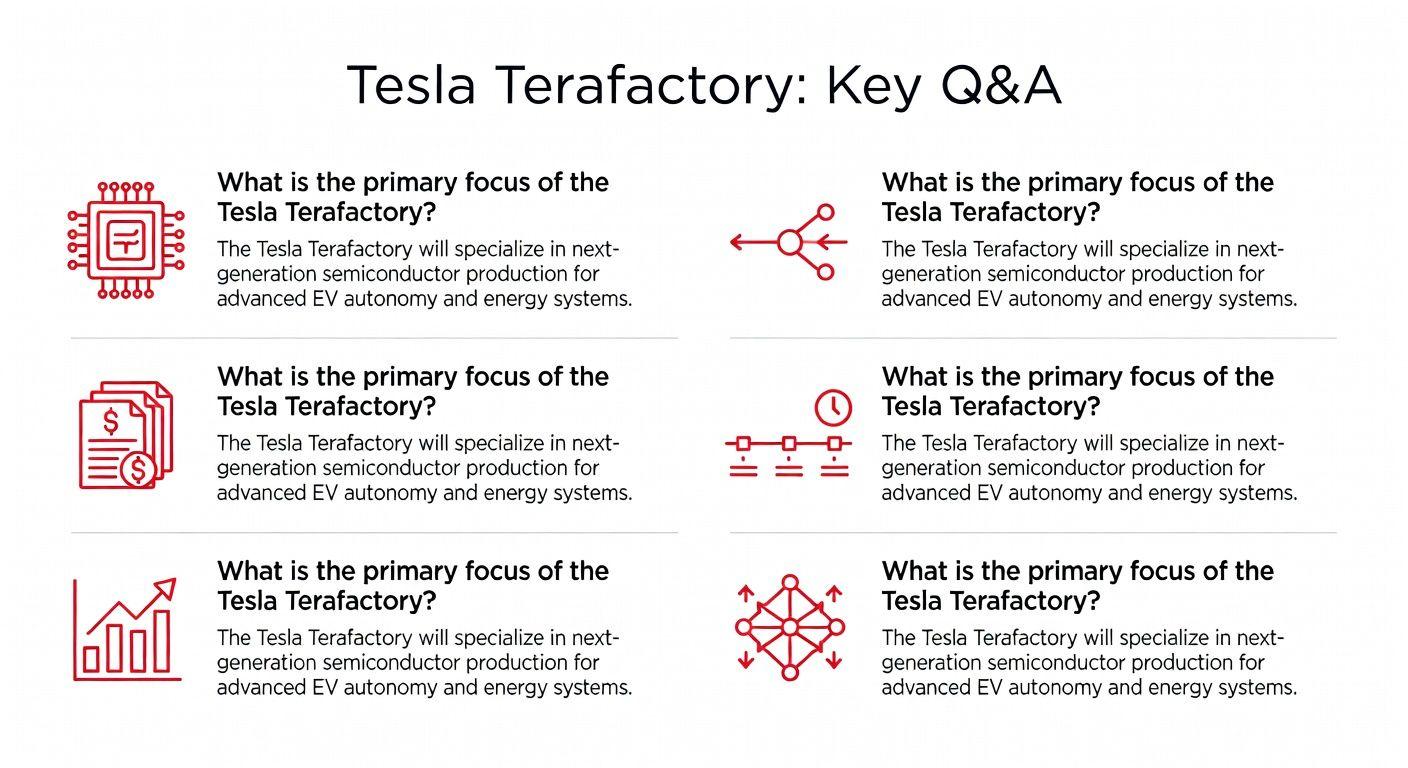 Tesla Terafactory: Key Q&A

What is the primary focus of the Tesla Terafactory?

The Tesla Terafactory will specialize in next-generation semiconductor production for advanced EV autonomy and energy systems.

What is the primary focus of the Tesla Terafactory?

The Tesla Terafactory will specialize in next-generation semiconductor production for advanced EV autonomy and energy systems.

What is the primary focus of the Tesla Terafactory?

The Tesla Terafactory will specialize in next-generation semiconductor production for advanced EV autonomy and energy systems.

What is the primary focus of the Tesla Terafactory?

The Tesla Terafactory will specialize in next-generation semiconductor production for advanced EV autonomy and energy systems.

What is the primary focus of the Tesla Terafactory?

The Tesla Terafactory will specialize in next-generation semiconductor production for advanced EV autonomy and energy systems.

What is the primary focus of the Tesla Terafactory?

The Tesla Terafactory will specialize in next-generation semiconductor production for advanced EV autonomy and energy systems.